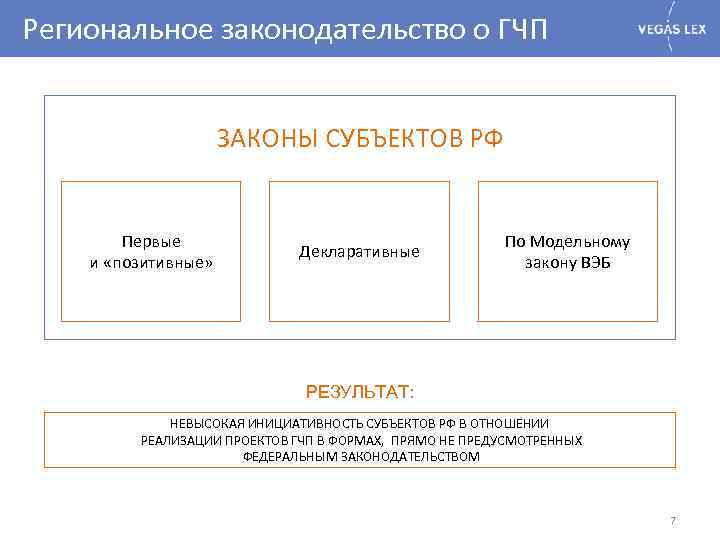 Региональное законодательство о ГЧП

VEGAS LEX

ЗАКОНЫ СУБЪЕКТОВ РФ

Первые и «позитивные»

Декларативные

По Модельному закону ВЭБ

РЕЗУЛЬТАТ:

НЕВЫСОКАЯ ИНИЦИАТИВНОСТЬ СУБЪЕКТОВ РФ В ОТНОШЕНИИ РЕАЛИЗАЦИИ ПРОЕКТОВ ГЧП В ФОРМАХ, ПРЯМО НЕ ПРЕДУСМОТРЕННЫХ ФЕДЕРАЛЬНЫМ ЗАКОНОДАТЕЛЬСТВОМ

7